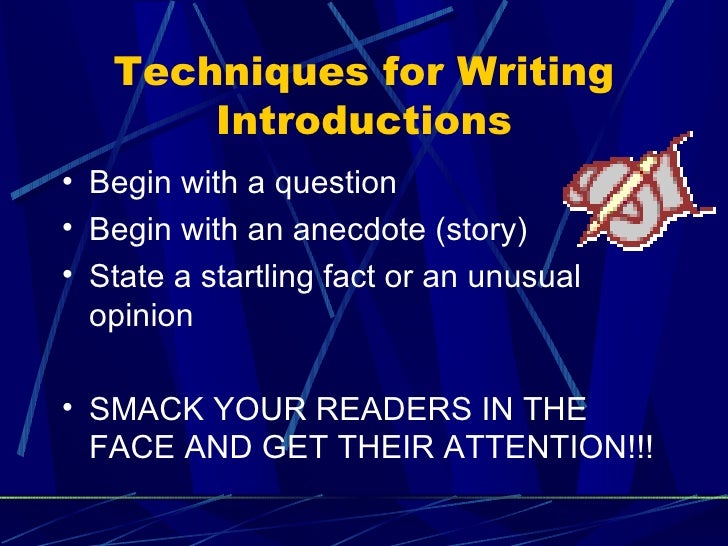 Techniques for Writing Introductions

• Begin with a question
• Begin with an anecdote (story)
• State a startling fact or an unusual opinion

• SMACK YOUR READERS IN THE FACE AND GET THEIR ATTENTION!!!